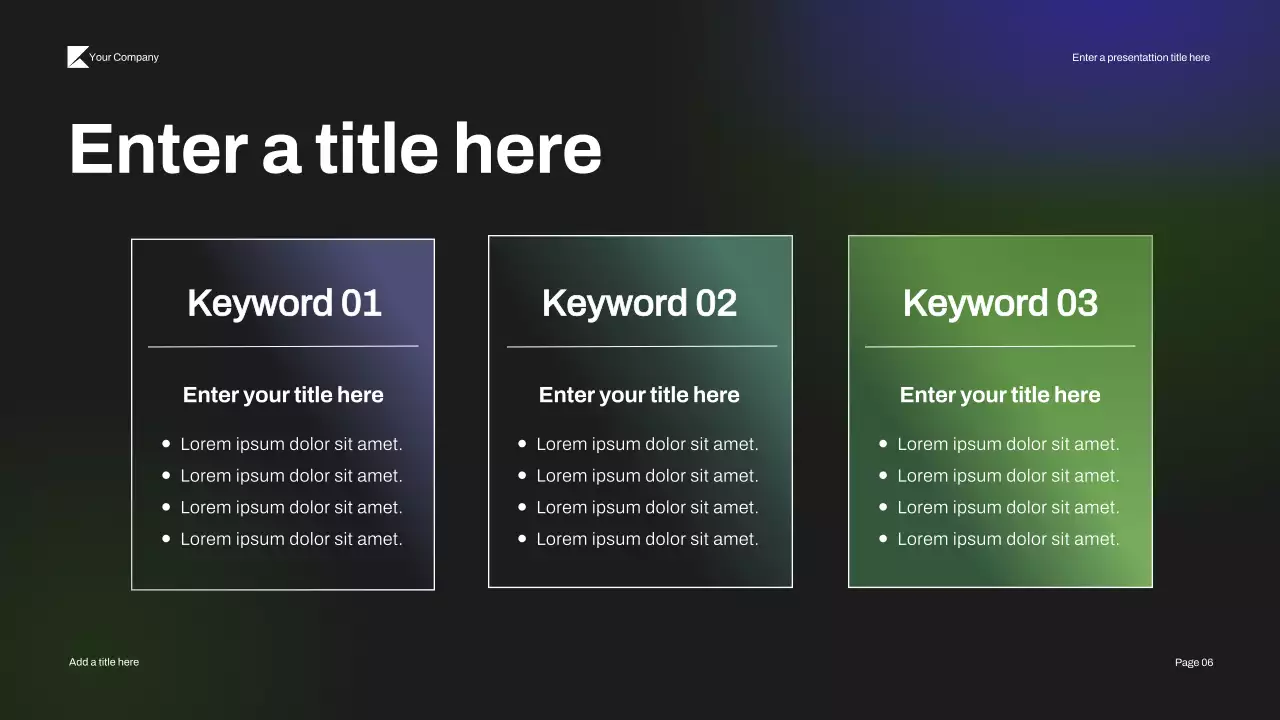 Your Company

Enter a presentattion title here

Enter a title here

Keyword 01

Enter your title here

- Lorem ipsum dolor sit amet.
- Lorem ipsum dolor sit amet.
- Lorem ipsum dolor sit amet.
- Lorem ipsum dolor sit amet.

Keyword 02

Enter your title here

- Lorem ipsum dolor sit amet.
- Lorem ipsum dolor sit amet.
- Lorem ipsum dolor sit amet.
- Lorem ipsum dolor sit amet.

Keyword 03

Enter your title here

- Lorem ipsum dolor sit amet.
- Lorem ipsum dolor sit amet.
- Lorem ipsum dolor sit amet.
- Lorem ipsum dolor sit amet.

Add a title here

Page 06